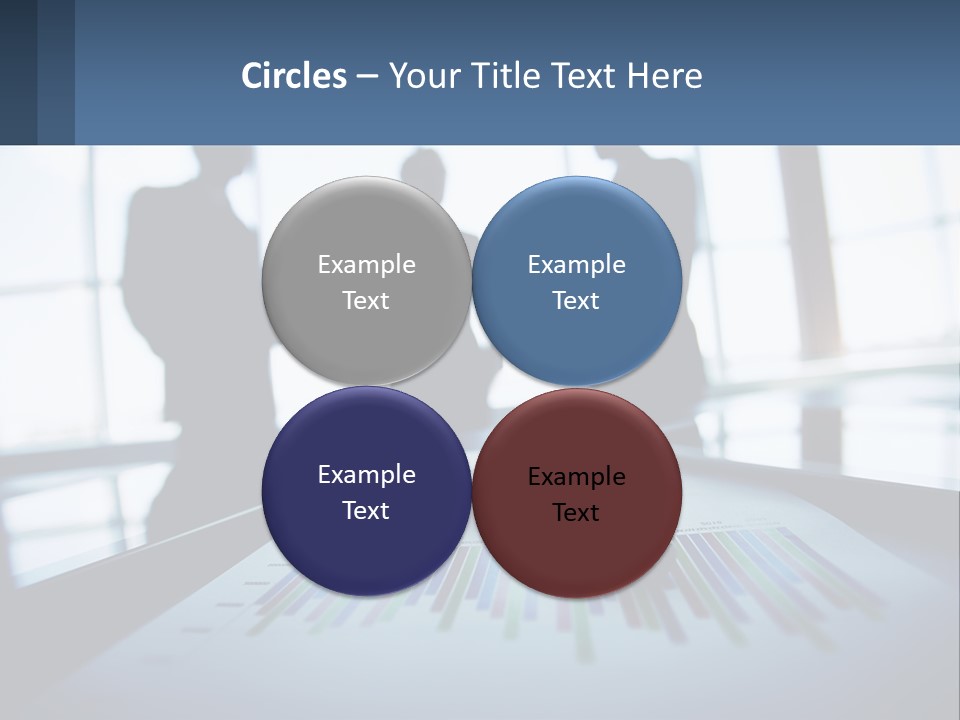 Circles – Your Title Text Here

Example Text

Example Text

Example Text

Example Text